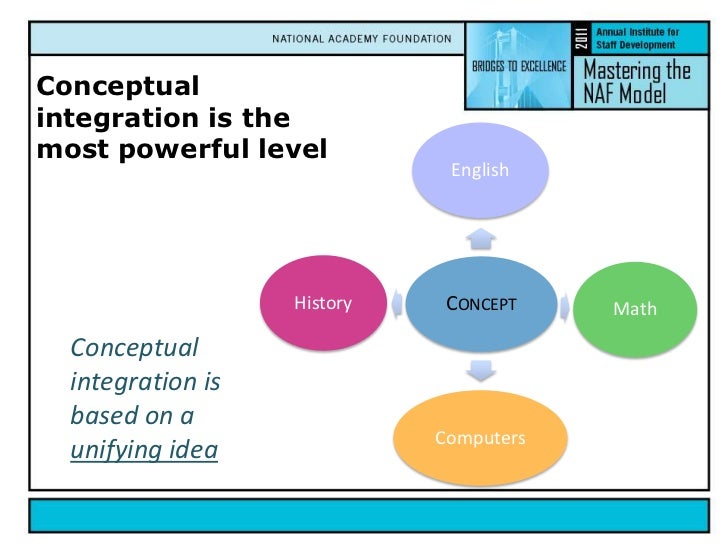 NATIONAL ACADEMY FOUNDATION

BRIDGES TO EXCELLENCE

2011 Annual Institute for Staff Development

Mastering the NAF Model

Conceptual integration is the most powerful level

English

History

CONCEPT

Math

Computers

Conceptual integration is based on a unifying idea